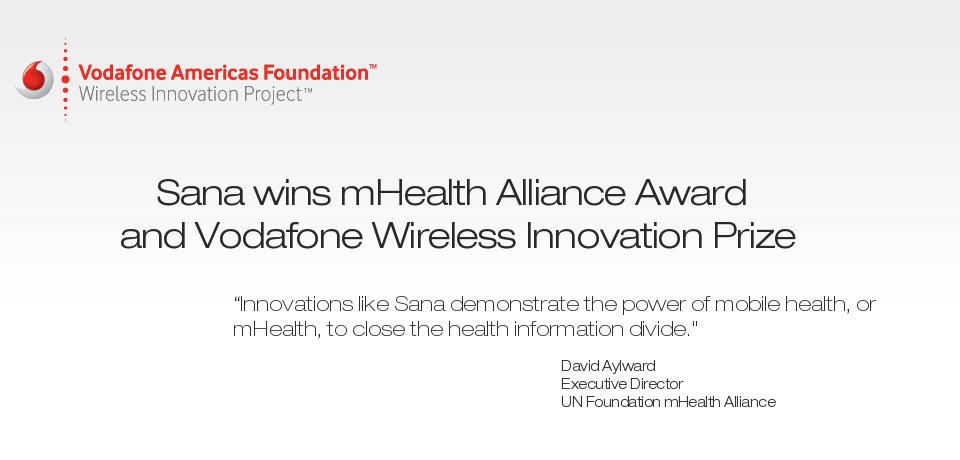 Vodafone Americas Foundation™
Wireless Innovation Project™

Sana wins mHealth Alliance Award and Vodafone Wireless Innovation Prize

"Innovations like Sana demonstrate the power of mobile health, or mHealth, to close the health information divide."

David Aylward
Executive Director
UN Foundation mHealth Alliance